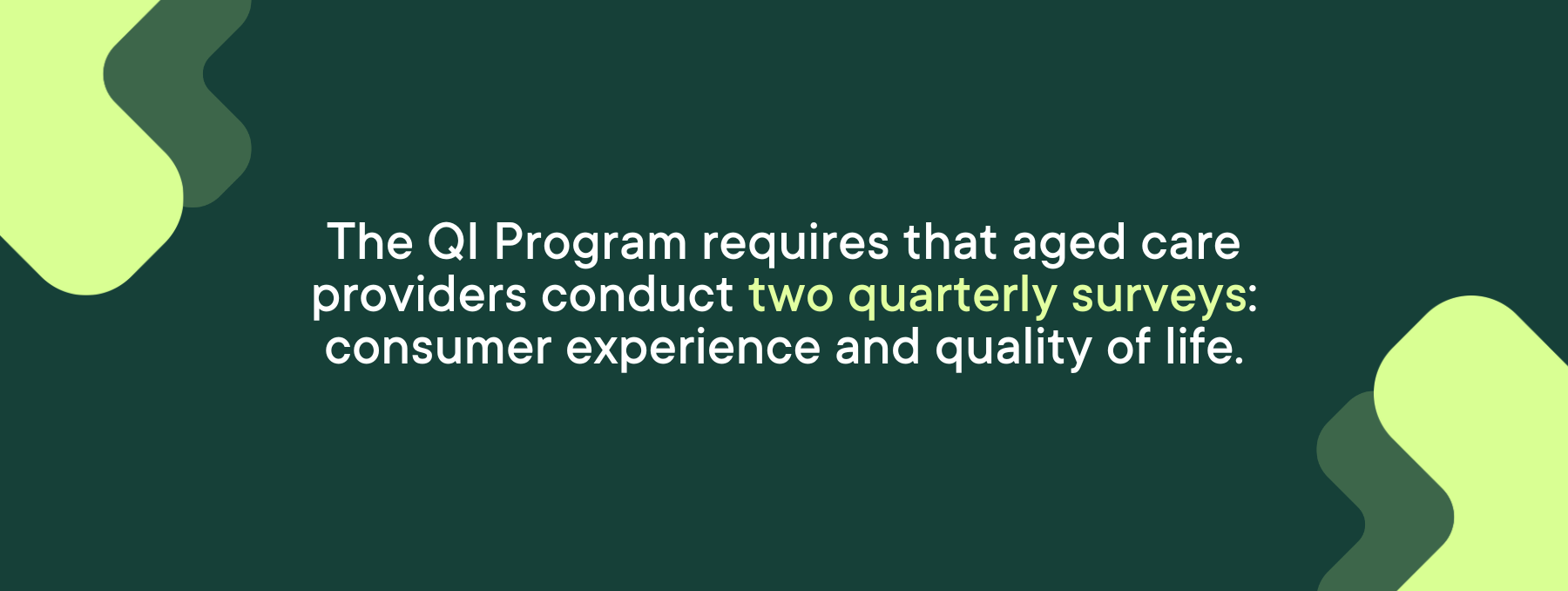 The QI Program requires that aged care providers conduct two quarterly surveys: consumer experience and quality of life.